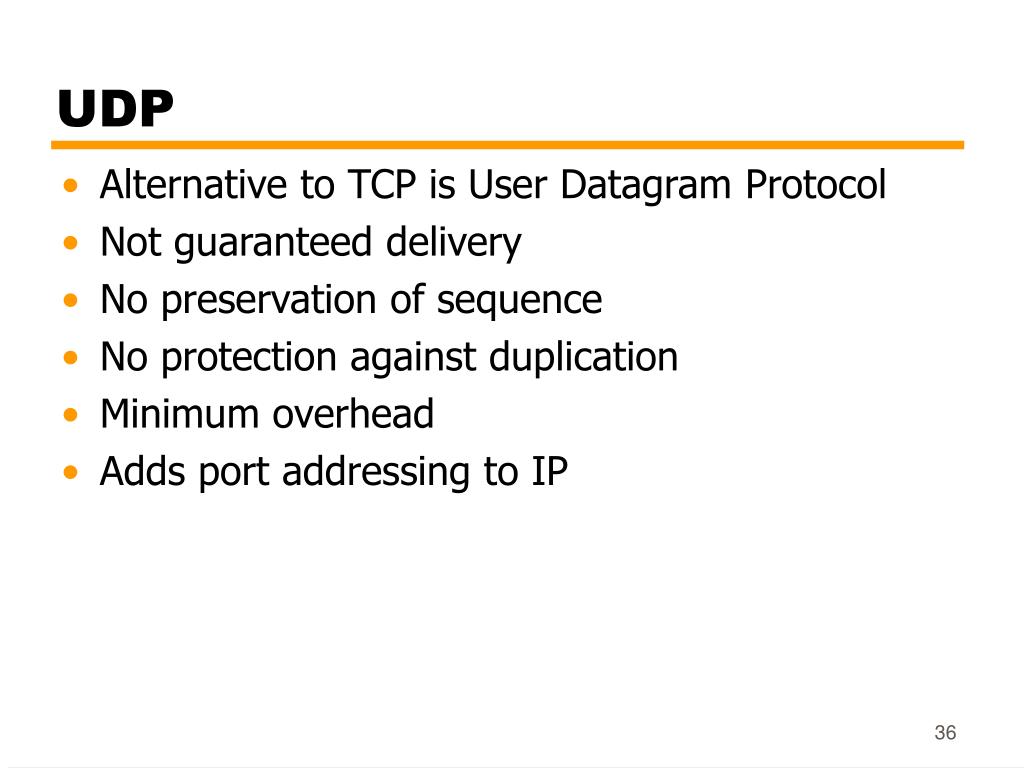 UDP

• Alternative to TCP is User Datagram Protocol
• Not guaranteed delivery
• No preservation of sequence
• No protection against duplication
• Minimum overhead
• Adds port addressing to IP

36